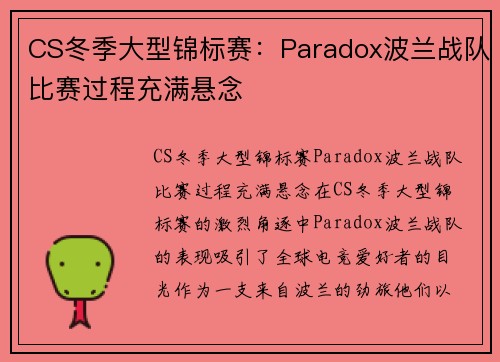 CS冬季大型锦标赛：Paradox波兰战队比赛过程充满悬念

CS冬季大型锦标赛Paradox波兰战队比赛过程充满悬念在CS冬季大型锦标赛的激烈角逐中Paradox波兰战队的表现吸引了全球电竞爱好者的目光作为一支来自波兰的劲旅他们以